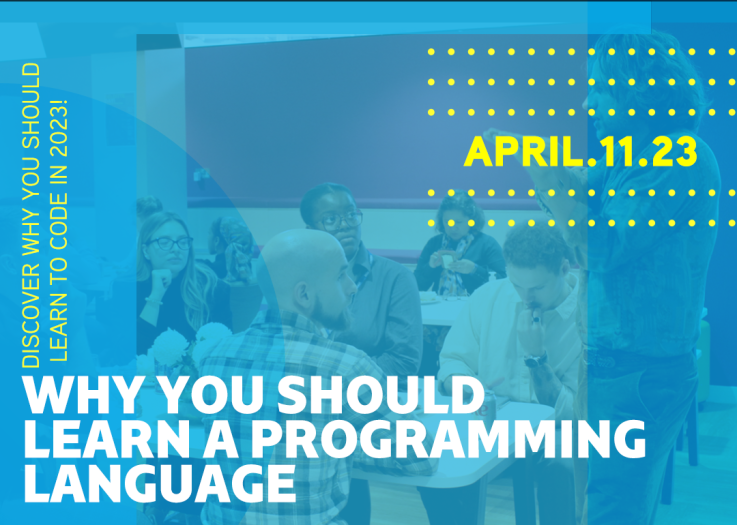 DISCOVER WHY YOU SHOULD LEARN TO CODE IN 2023!

APRIL.11.23

WHY YOU SHOULD LEARN A PROGRAMMING LANGUAGE